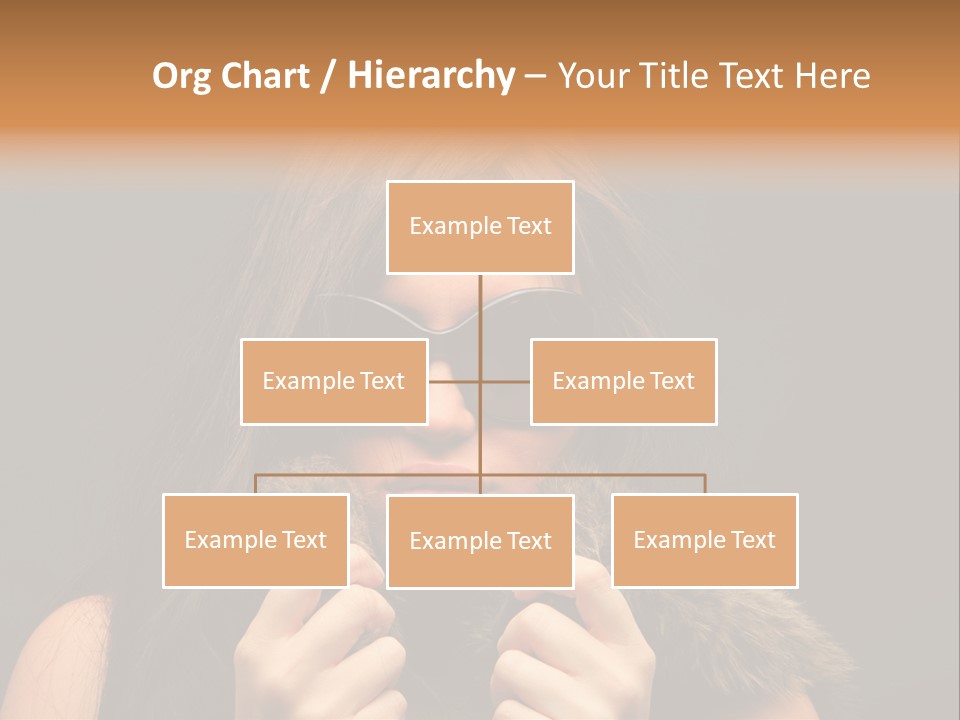 Org Chart / Hierarchy – Your Title Text Here

Example Text

Example Text

Example Text

Example Text

Example Text

Example Text